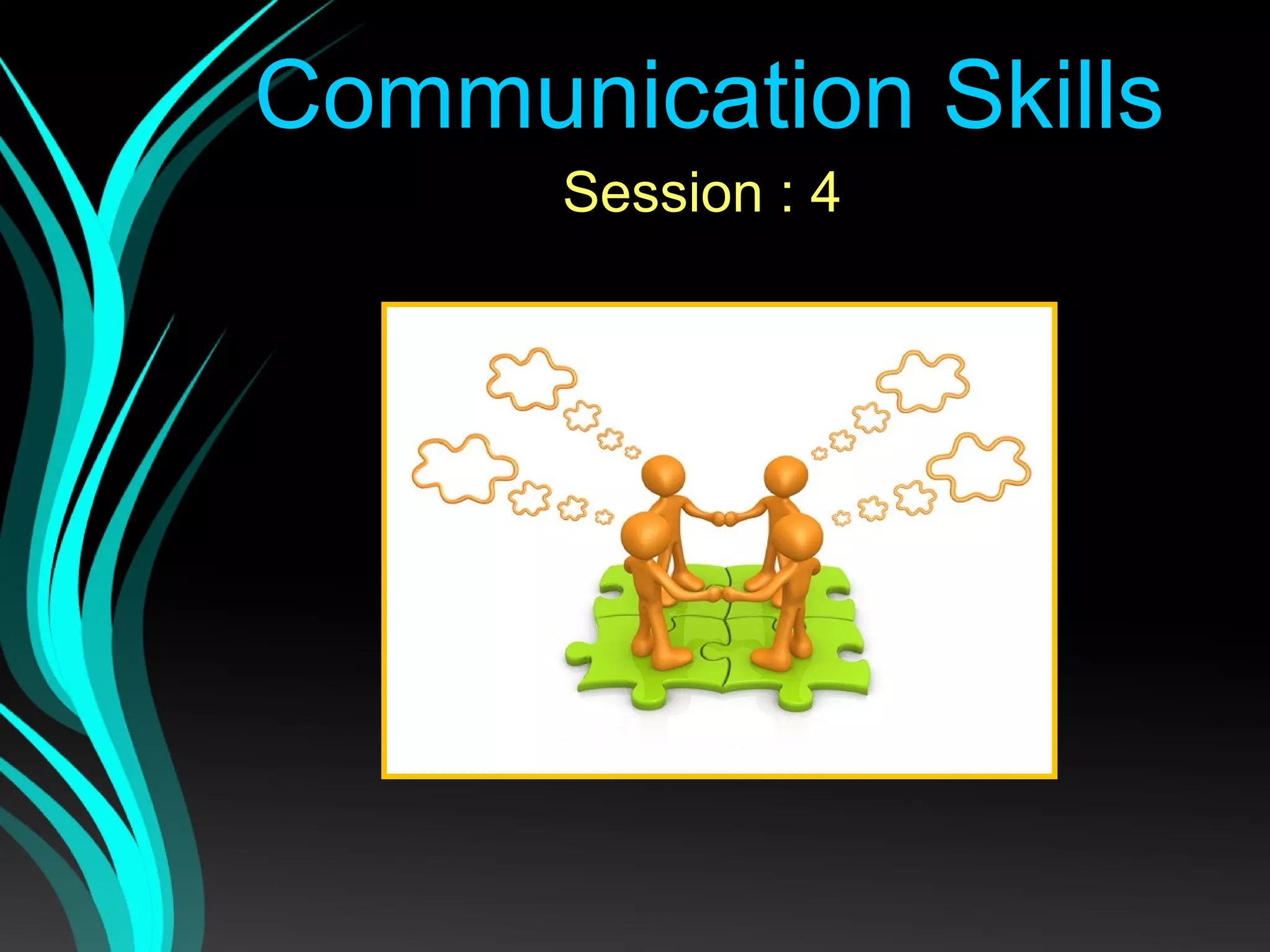 Communication Skills

Session : 4